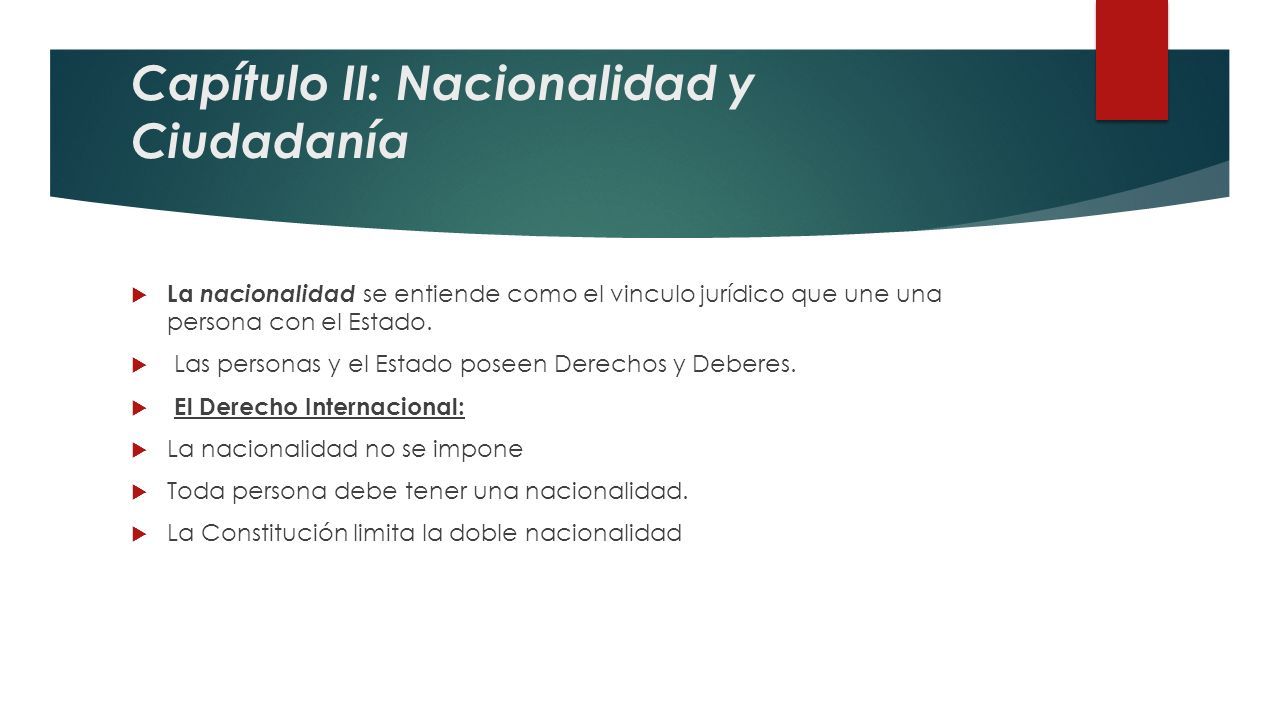 Capítulo II: Nacionalidad y Ciudadanía

La nacionalidad se entiende como el vinculo jurídico que une una persona con el Estado.

Las personas y el Estado poseen Derechos y Deberes.

El Derecho Internacional:

La nacionalidad no se impone

Toda persona debe tener una nacionalidad.

La Constitución limita la doble nacionalidad